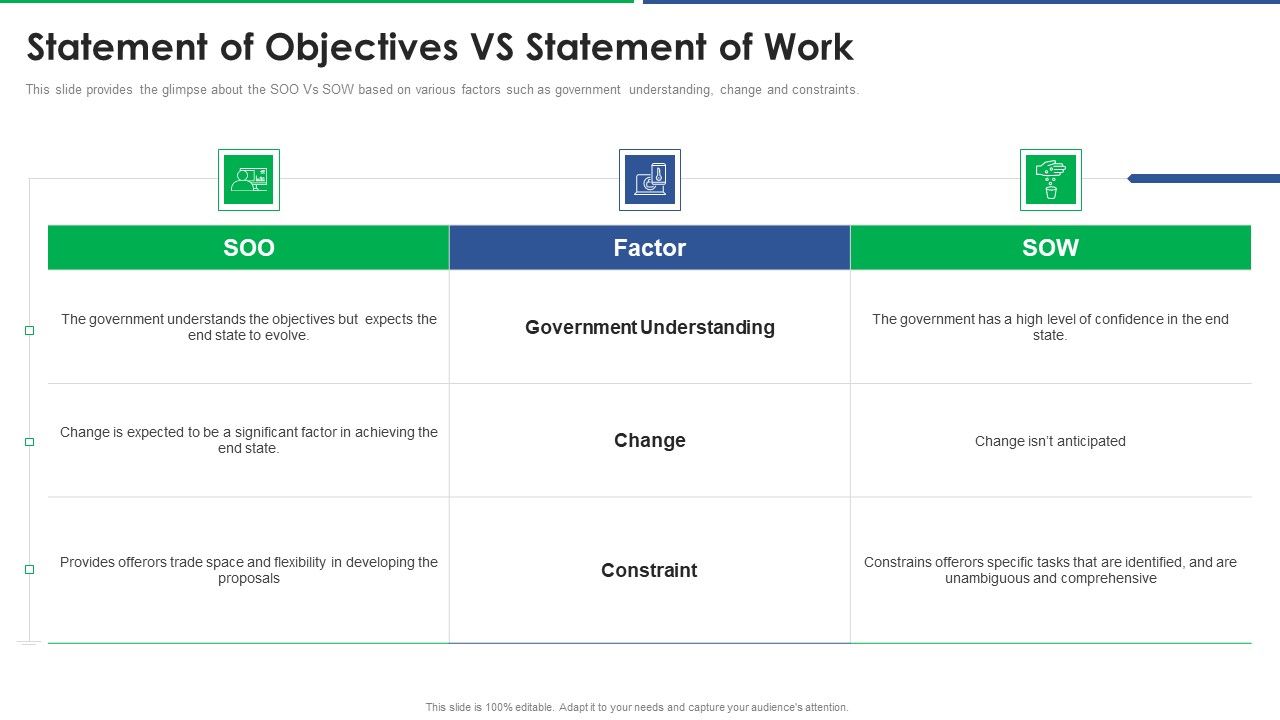 Statement of Objectives VS Statement of Work

This slide provides the glimpse about the SOO Vs SOW based on various factors such as government understanding, change and constraints.

| SOO | Factor | SOW |
|---|---|---|
| The government understands the objectives but expects the end state to evolve. | Government Understanding | The government has a high level of confidence in the end state. |
| Change is expected to be a significant factor in achieving the end state. | Change | Change isn't anticipated |
| Provides offerors trade space and flexibility in developing the proposals | Constraint | Constrains offerors specific tasks that are identified, and are unambiguous and comprehensive |

This slide is 100% editable. Adapt it to your needs and capture your audience's attention.